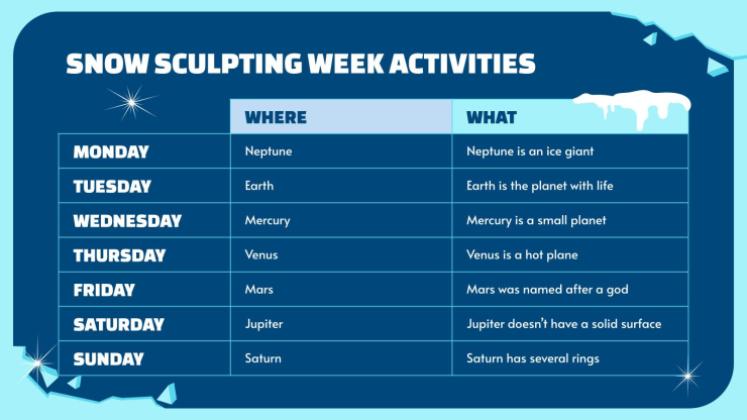 SNOW SCULPTING WEEK ACTIVITIES

| | WHERE | WHAT |
|---|---|---|
| MONDAY | Neptune | Neptune is an ice giant |
| TUESDAY | Earth | Earth is the planet with life |
| WEDNESDAY | Mercury | Mercury is a small planet |
| THURSDAY | Venus | Venus is a hot plane |
| FRIDAY | Mars | Mars was named after a god |
| SATURDAY | Jupiter | Jupiter doesn't have a solid surface |
| SUNDAY | Saturn | Saturn has several rings |